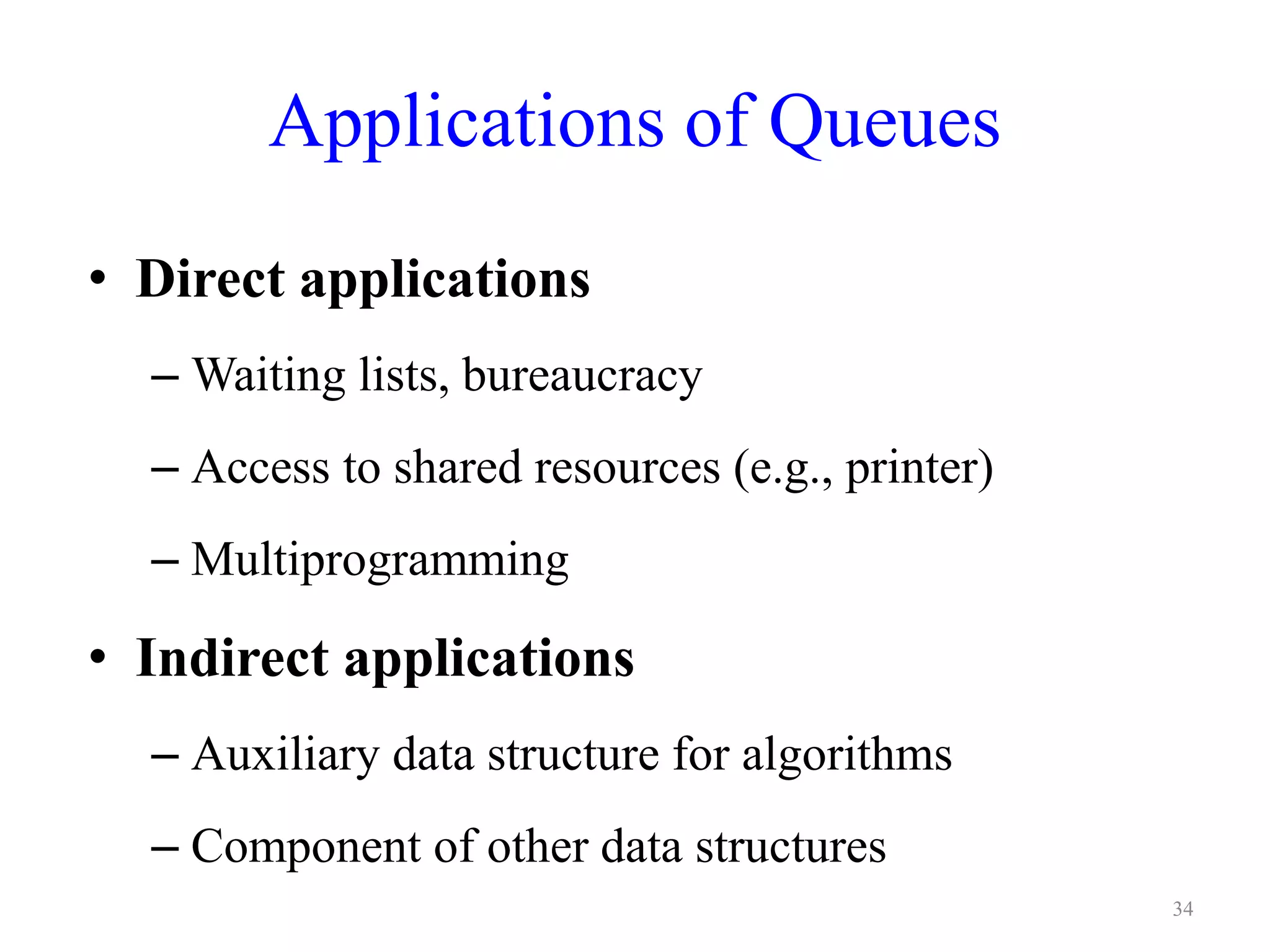 Applications of Queues

• Direct applications
– Waiting lists, bureaucracy
– Access to shared resources (e.g., printer)
– Multiprogramming

• Indirect applications
– Auxiliary data structure for algorithms
– Component of other data structures

34